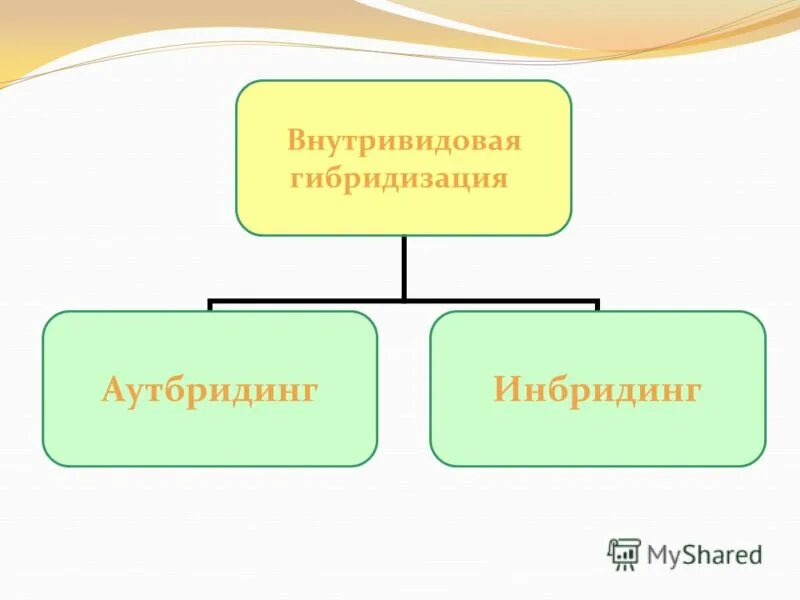 Внутривидовая гибридизация

Аутбридинг

Инбридинг

MyShared